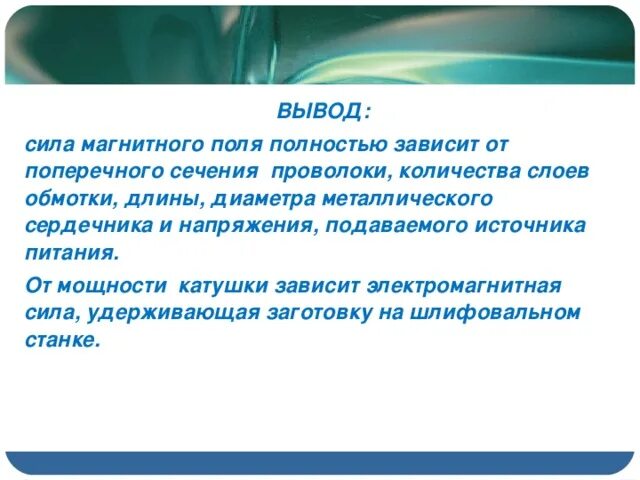 ВЫВОД:

сила магнитного поля полностью зависит от поперечного сечения проволоки, количества слоев обмотки, длины, диаметра металлического сердечника и напряжения, подаваемого источника питания.

От мощности катушки зависит электромагнитная сила, удерживающая заготовку на шлифовальном станке.